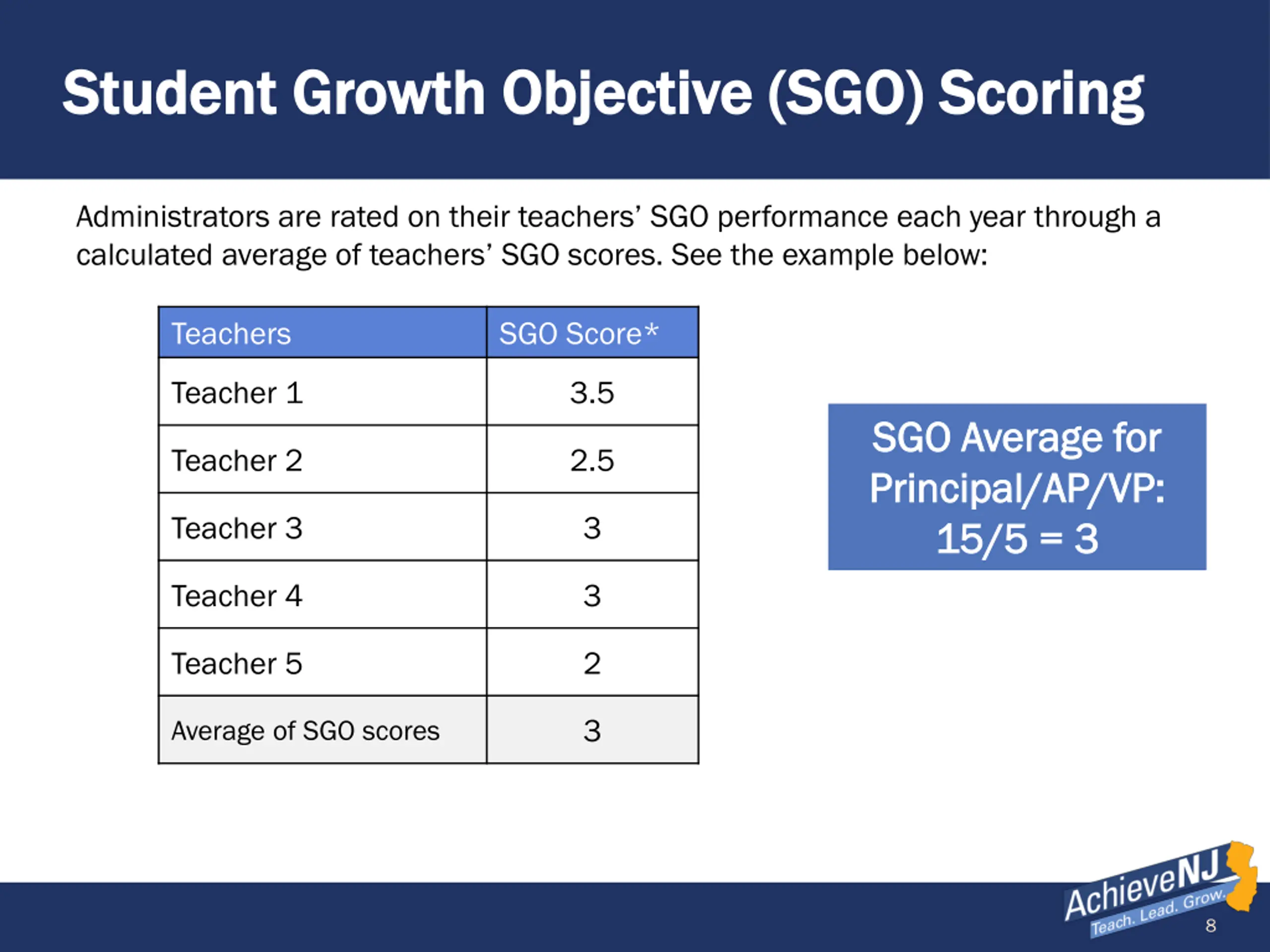 Student Growth Objective (SGO) Scoring

Administrators are rated on their teachers' SGO performance each year through a calculated average of teachers' SGO scores. See the example below:

| Teachers | SGO Score* |
|---|---|
| Teacher 1 | 3.5 |
| Teacher 2 | 2.5 |
| Teacher 3 | 3 |
| Teacher 4 | 3 |
| Teacher 5 | 2 |
| Average of SGO scores | 3 |

SGO Average for Principal/AP/VP: 15/5 = 3

AchieveNJ
Teach. Lead. Grow.

8